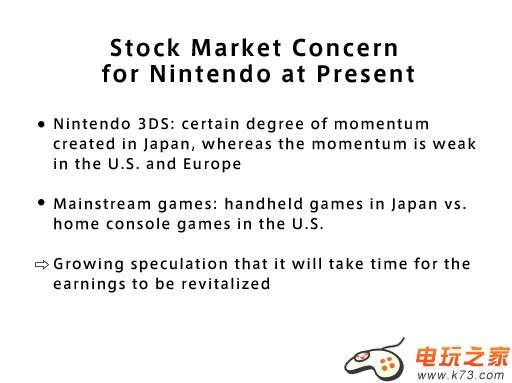 Stock Market Concern for Nintendo at Present

• Nintendo 3DS: certain degree of momentum created in Japan, whereas the momentum is weak in the U.S. and Europe

• Mainstream games: handheld games in Japan vs. home console games in the U.S.

⇨ Growing speculation that it will take time for the earnings to be revitalized

电玩之家
www.k73.com